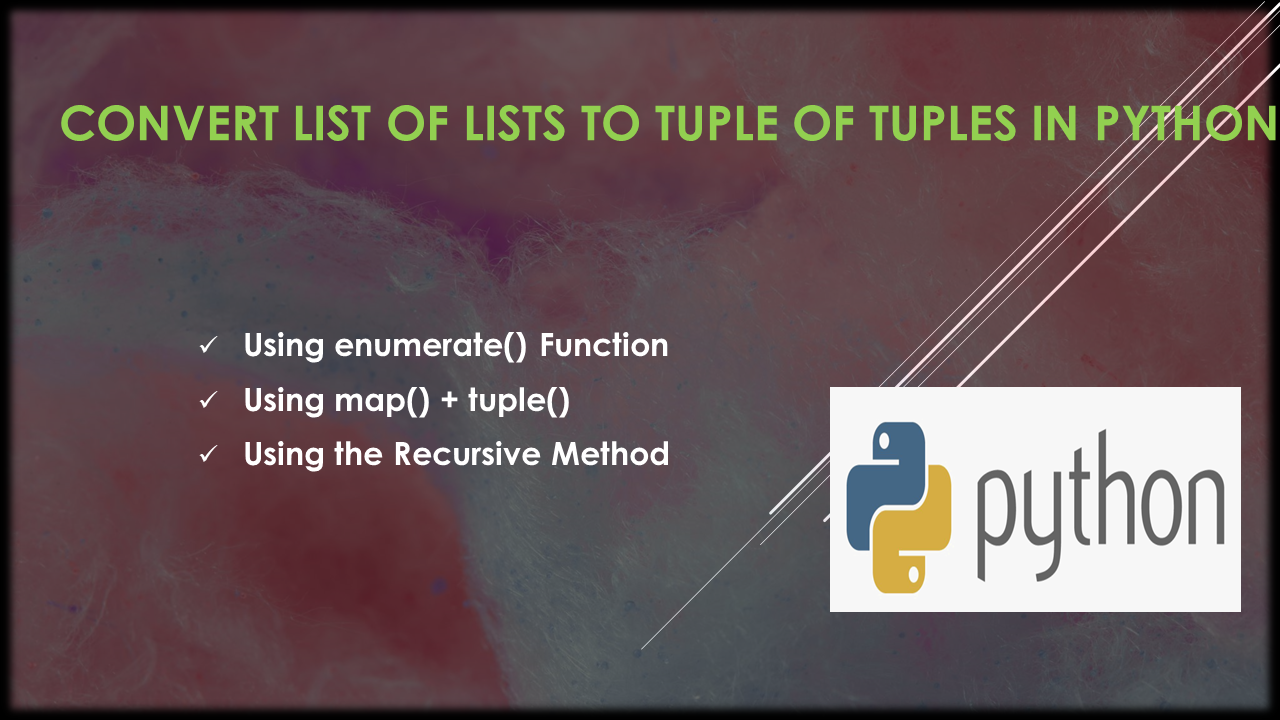 CONVERT LIST OF LISTS TO TUPLE OF TUPLES IN PYTHON

✓ Using enumerate() Function
✓ Using map() + tuple()
✓ Using the Recursive Method

python